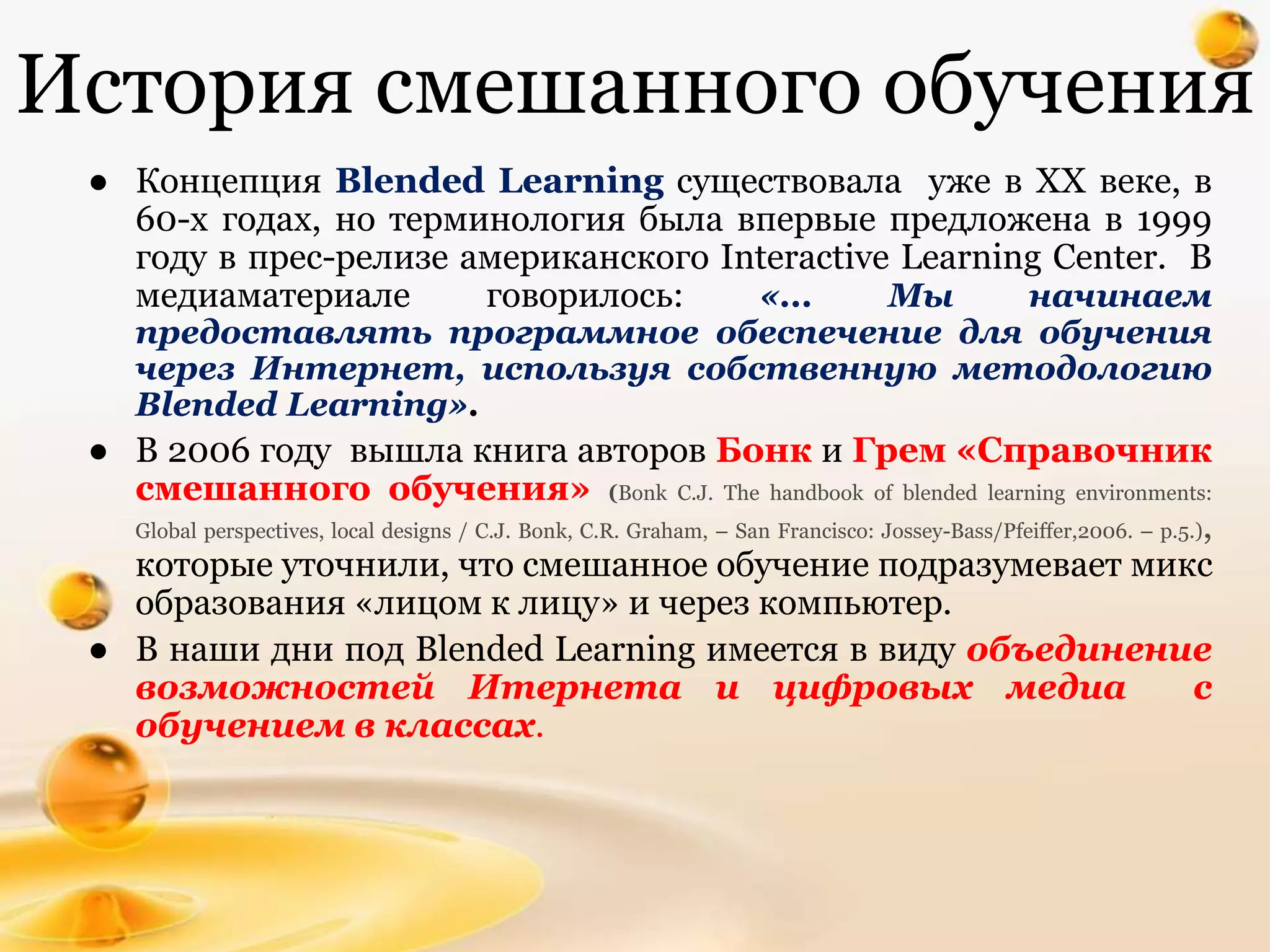 История смешанного обучения

● Концепция Blended Learning существовала уже в XX веке, в 60-х годах, но терминология была впервые предложена в 1999 году в прес-релизе американского Interactive Learning Center. В медиаматериале говорилось: «… Мы начинаем предоставлять программное обеспечение для обучения через Интернет, используя собственную методологию Blended Learning».

● В 2006 году вышла книга авторов Бонк и Грем «Справочник смешанного обучения» (Bonk C.J. The handbook of blended learning environments: Global perspectives, local designs / C.J. Bonk, C.R. Graham, – San Francisco: Jossey-Bass/Pfeiffer,2006. – p.5.), которые уточнили, что смешанное обучение подразумевает микс образования «лицом к лицу» и через компьютер.

● В наши дни под Blended Learning имеется в виду объединение возможностей Итернета и цифровых медиа с обучением в классах.